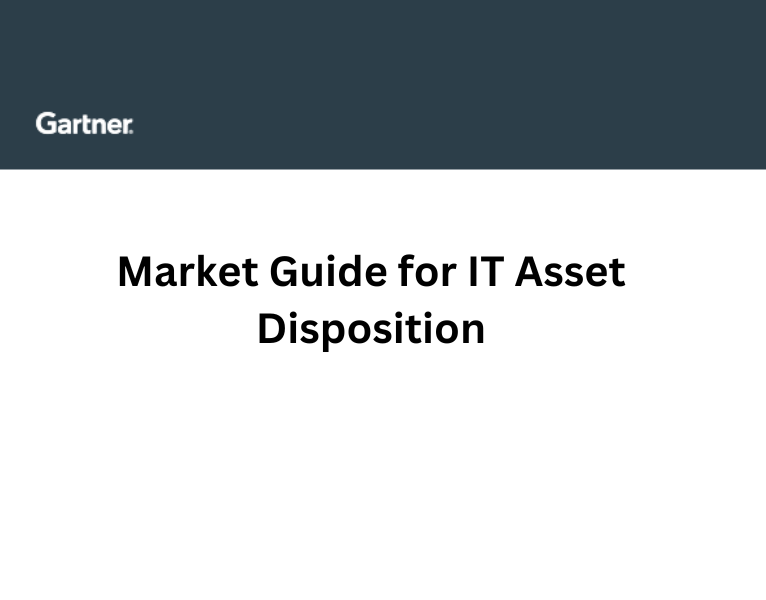 Gartner.

Market Guide for IT Asset Disposition